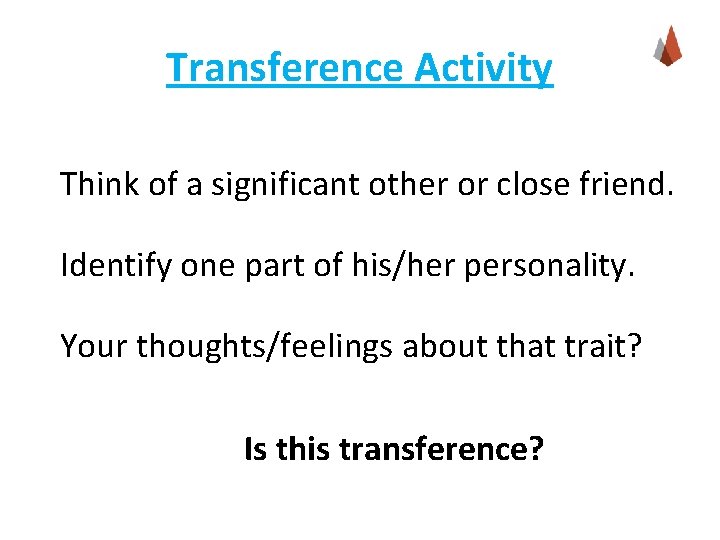 Transference Activity

Think of a significant other or close friend.

Identify one part of his/her personality.

Your thoughts/feelings about that trait?

Is this transference?